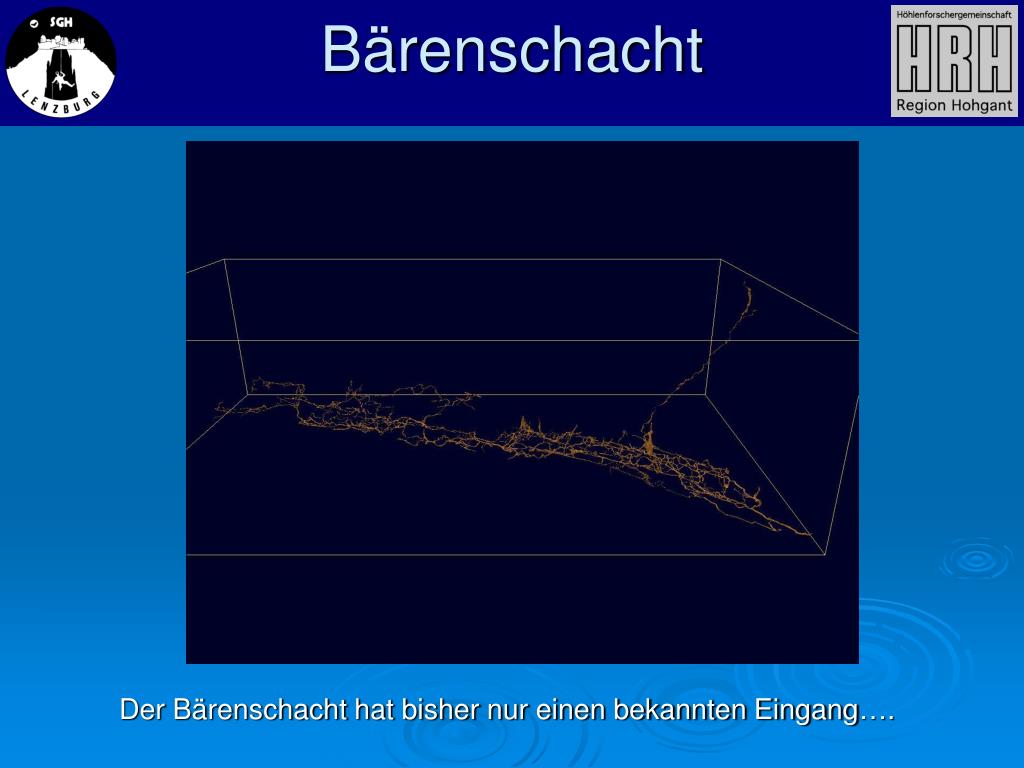 SGH
LENZBURG

Bärenschacht

Höhlenforschergemeinschaft
HRH
Region Hohgant

Der Bärenschacht hat bisher nur einen bekannten Eingang….